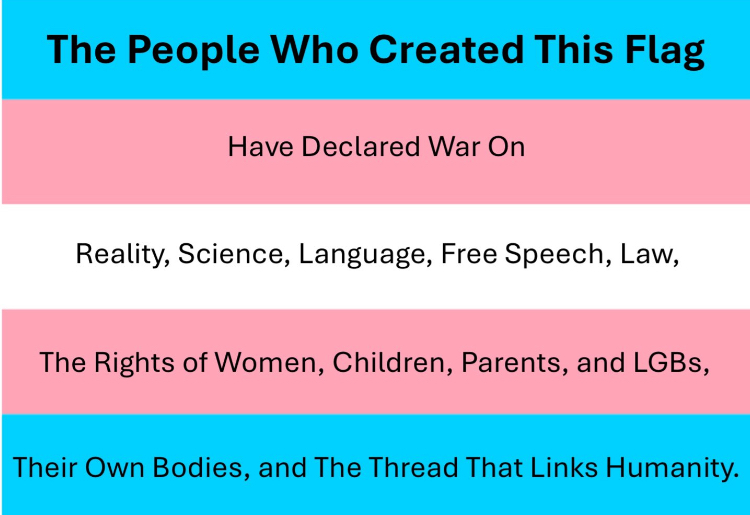 The People Who Created This Flag

Have Declared War On

Reality, Science, Language, Free Speech, Law,

The Rights of Women, Children, Parents, and LGBs,

Their Own Bodies, and The Thread That Links Humanity.